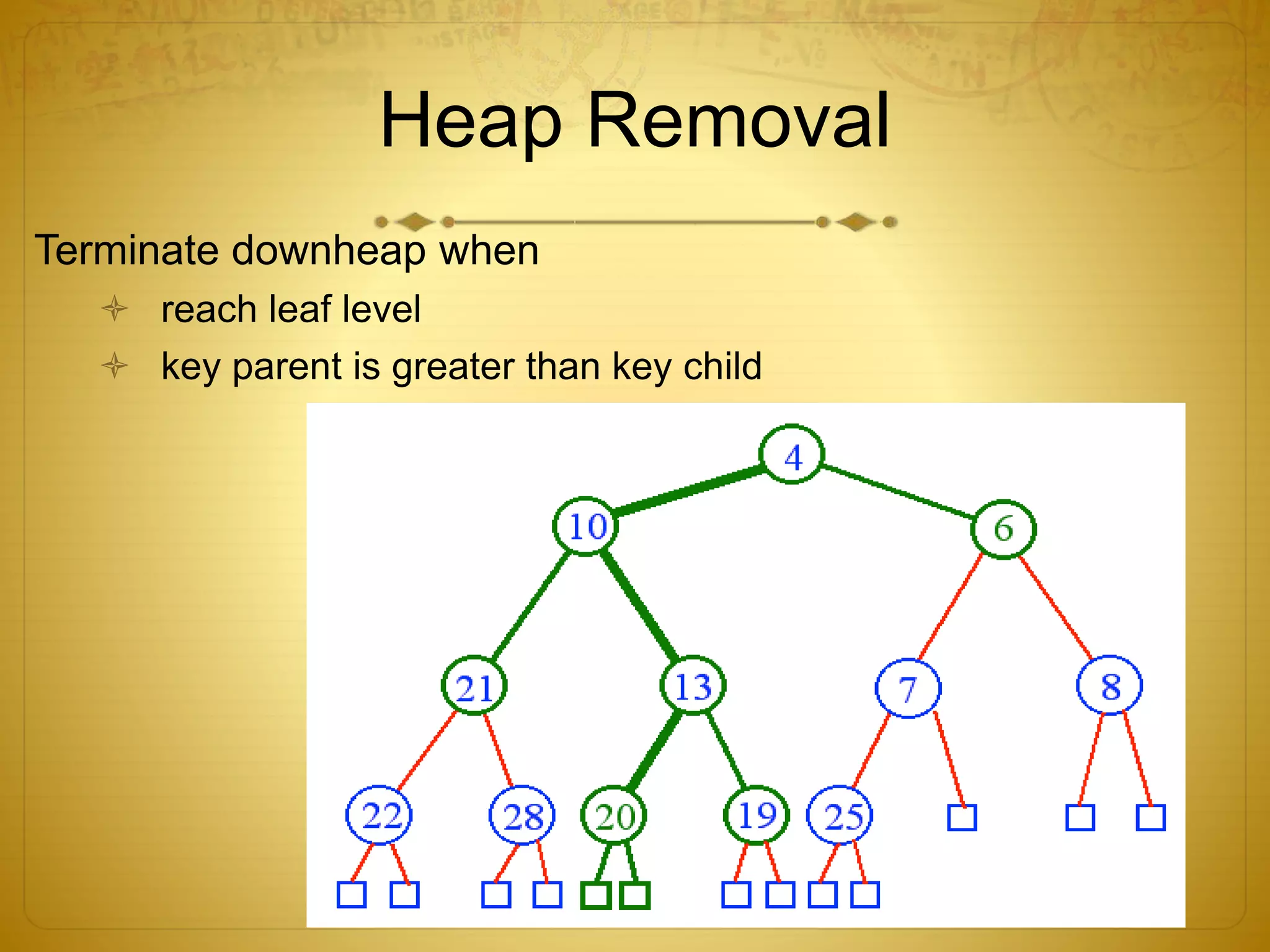 Heap Removal

Terminate downheap when

reach leaf level

key parent is greater than key child

4
10
6
21
13
7
8
22
28
20
19
25